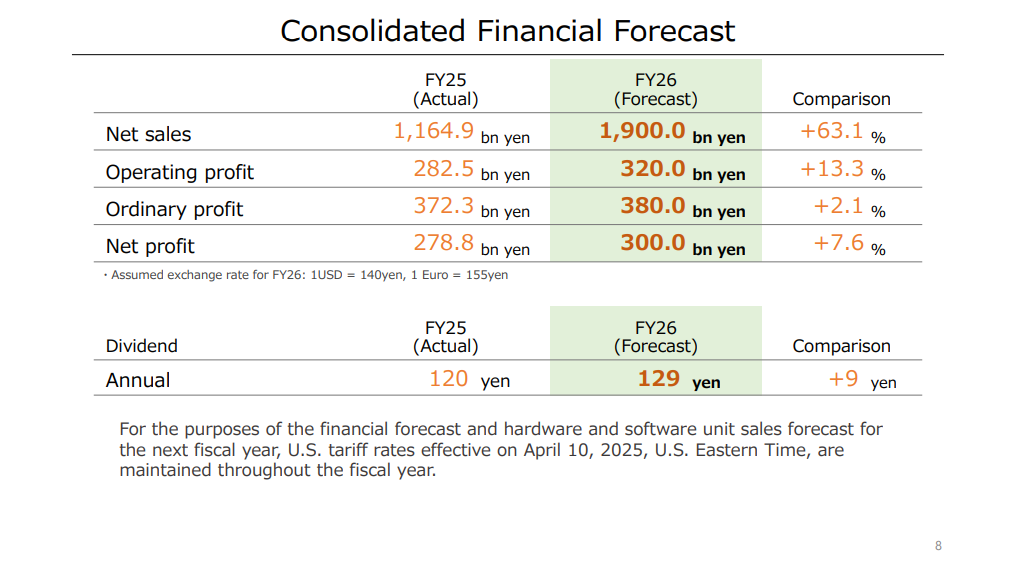 Consolidated Financial Forecast

| | FY25 (Actual) | FY26 (Forecast) | Comparison |
|---|---|---|---|
| Net sales | 1,164.9 bn yen | 1,900.0 bn yen | +63.1 % |
| Operating profit | 282.5 bn yen | 320.0 bn yen | +13.3 % |
| Ordinary profit | 372.3 bn yen | 380.0 bn yen | +2.1 % |
| Net profit | 278.8 bn yen | 300.0 bn yen | +7.6 % |

・Assumed exchange rate for FY26: 1USD = 140yen, 1 Euro = 155yen

| Dividend | FY25 (Actual) | FY26 (Forecast) | Comparison |
|---|---|---|---|
| Annual | 120 yen | 129 yen | +9 yen |

For the purposes of the financial forecast and hardware and software unit sales forecast for the next fiscal year, U.S. tariff rates effective on April 10, 2025, U.S. Eastern Time, are maintained throughout the fiscal year.

8